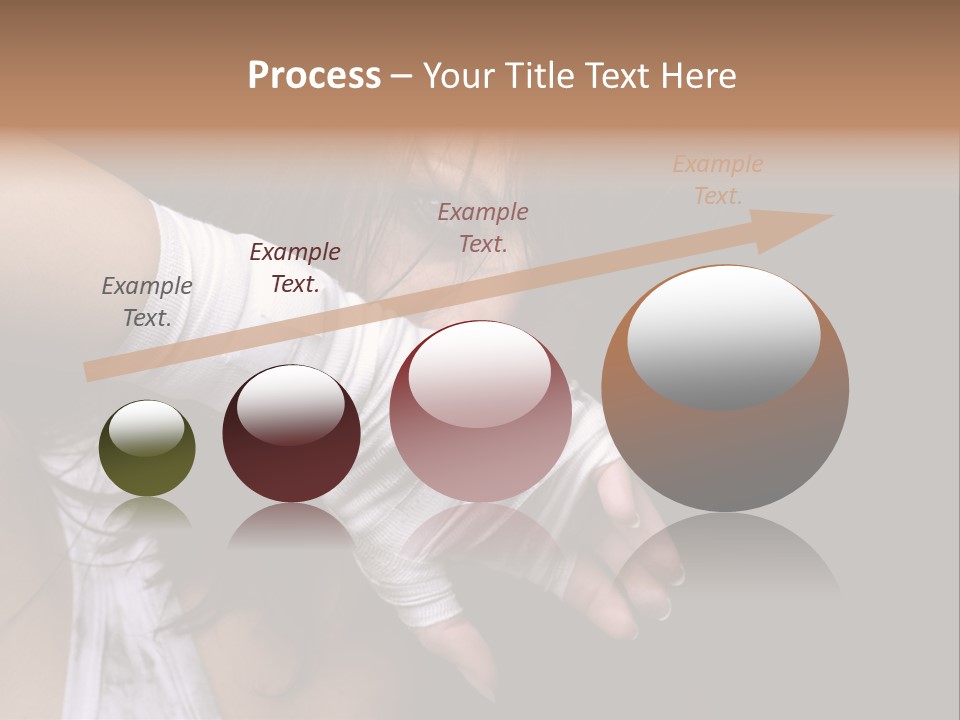 Process – Your Title Text Here

Example Text.

Example Text.

Example Text.

Example Text.